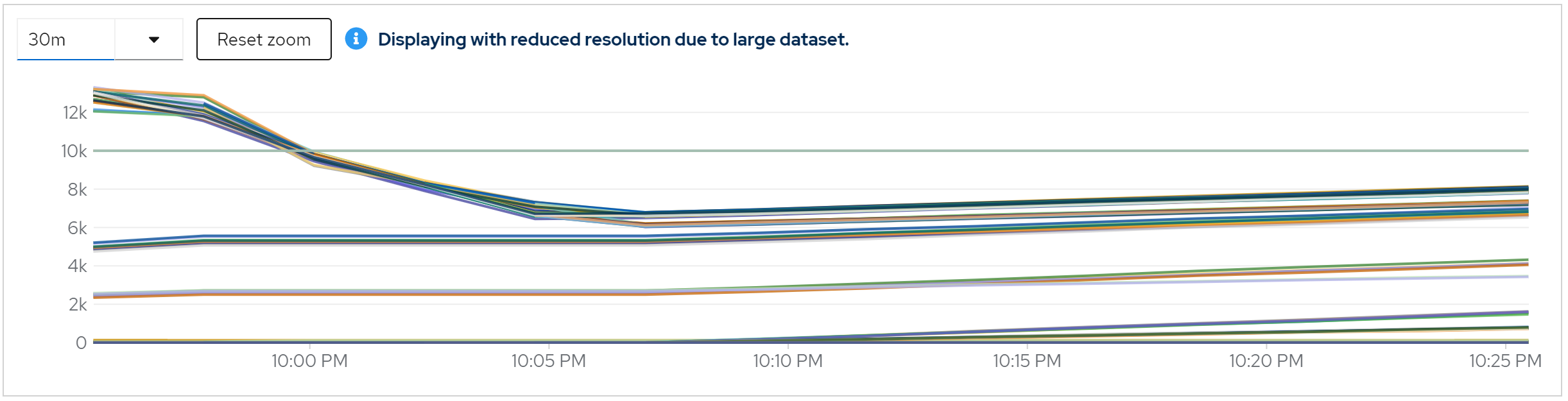 30m

Reset zoom

Displaying with reduced resolution due to large dataset.

12k
10k
8k
6k
4k
2k
0

10:00 PM
10:05 PM
10:10 PM
10:15 PM
10:20 PM
10:25 PM